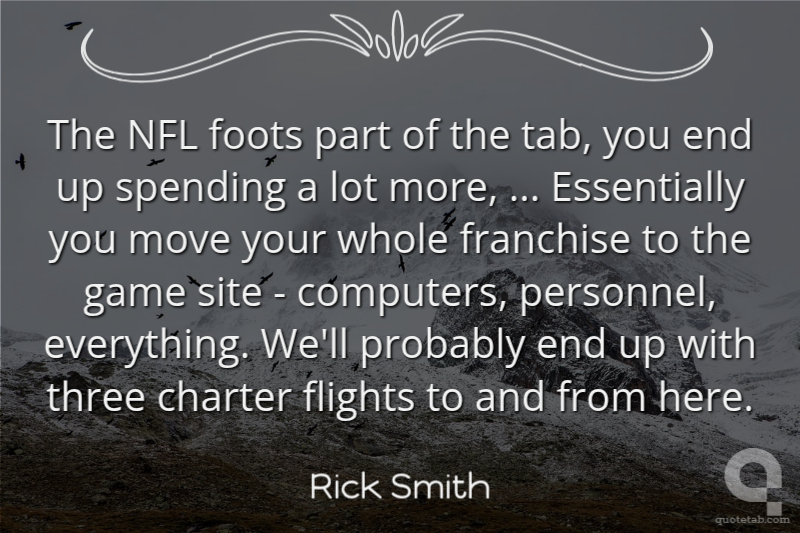 The NFL foots part of the tab, you end up spending a lot more, ... Essentially you move your whole franchise to the game site - computers, personnel, everything. We'll probably end up with three charter flights to and from here.

Rick Smith

quotetab.com